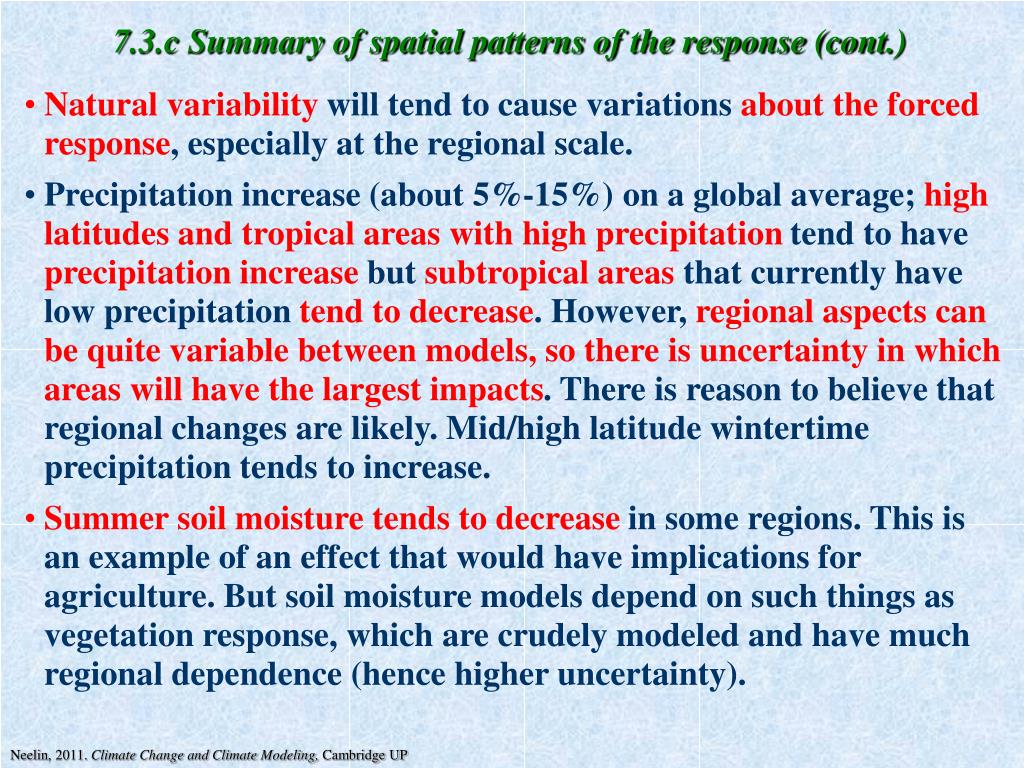 7.3.c Summary of spatial patterns of the response (cont.)

• Natural variability will tend to cause variations about the forced response, especially at the regional scale.

• Precipitation increase (about 5%-15%) on a global average; high latitudes and tropical areas with high precipitation tend to have precipitation increase but subtropical areas that currently have low precipitation tend to decrease. However, regional aspects can be quite variable between models, so there is uncertainty in which areas will have the largest impacts. There is reason to believe that regional changes are likely. Mid/high latitude wintertime precipitation tends to increase.

• Summer soil moisture tends to decrease in some regions. This is an example of an effect that would have implications for agriculture. But soil moisture models depend on such things as vegetation response, which are crudely modeled and have much regional dependence (hence higher uncertainty).

Neelin, 2011. Climate Change and Climate Modeling, Cambridge UP